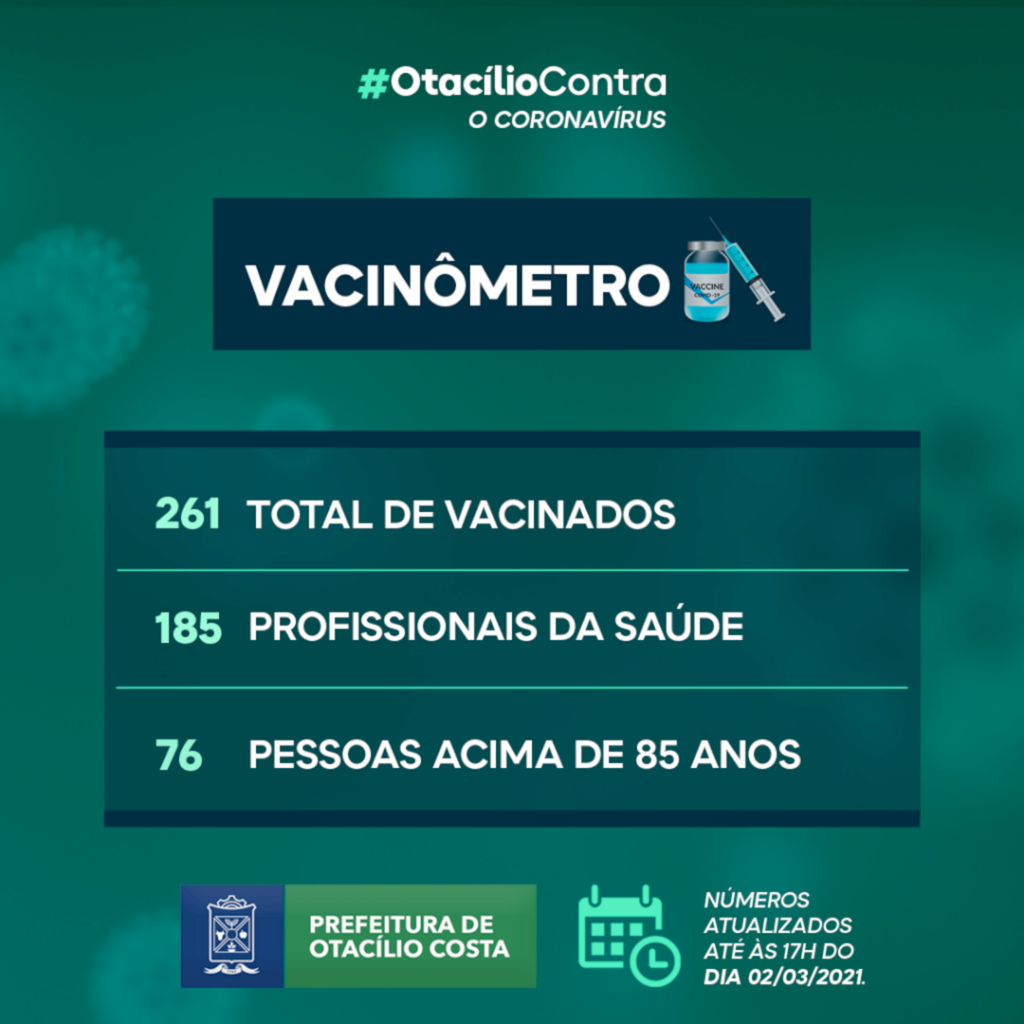 #OtacílioContra
O CORONAVÍRUS

VACINÔMETRO

VACCINE
COVID-19

261 TOTAL DE VACINADOS

185 PROFISSIONAIS DA SAÚDE

76 PESSOAS ACIMA DE 85 ANOS

PREFEITURA DE OTACÍLIO COSTA

NÚMEROS ATUALIZADOS ATÉ ÀS 17H DO DIA 02/03/2021.